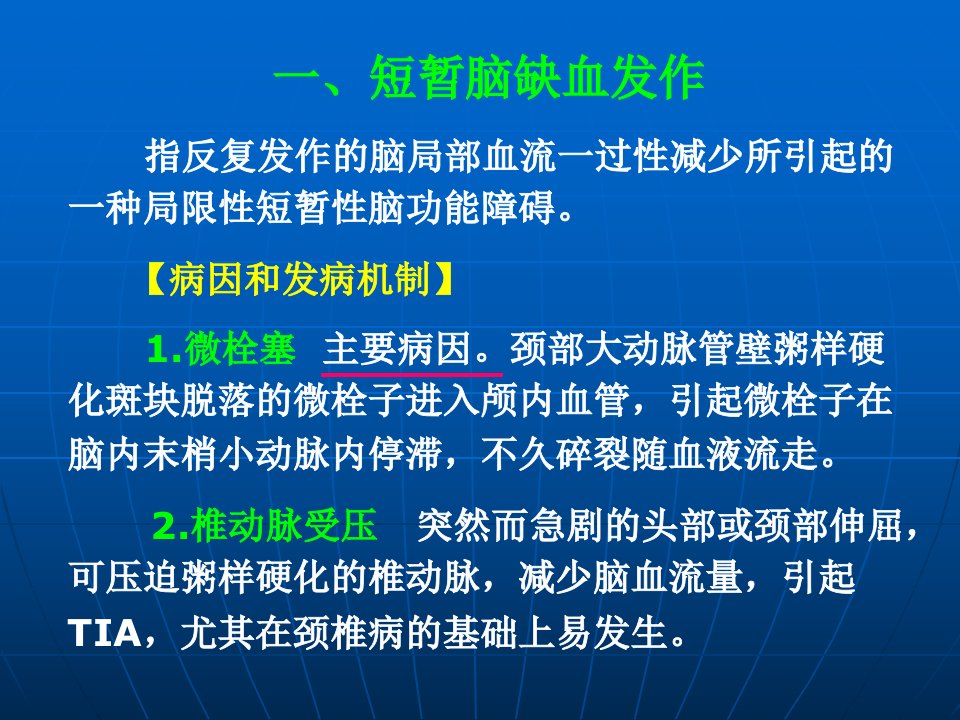 一、短暂脑缺血发作

指反复发作的脑局部血流一过性减少所引起的一种局限性短暂性脑功能障碍。

【病因和发病机制】

1.微栓塞　主要病因。颈部大动脉管壁粥样硬化斑块脱落的微栓子进入颅内血管，引起微栓子在脑内末梢小动脉内停滞，不久碎裂随血液流走。

2.椎动脉受压　突然而急剧的头部或颈部伸屈，可压迫粥样硬化的椎动脉，减少脑血流量，引起TIA，尤其在颈椎病的基础上易发生。